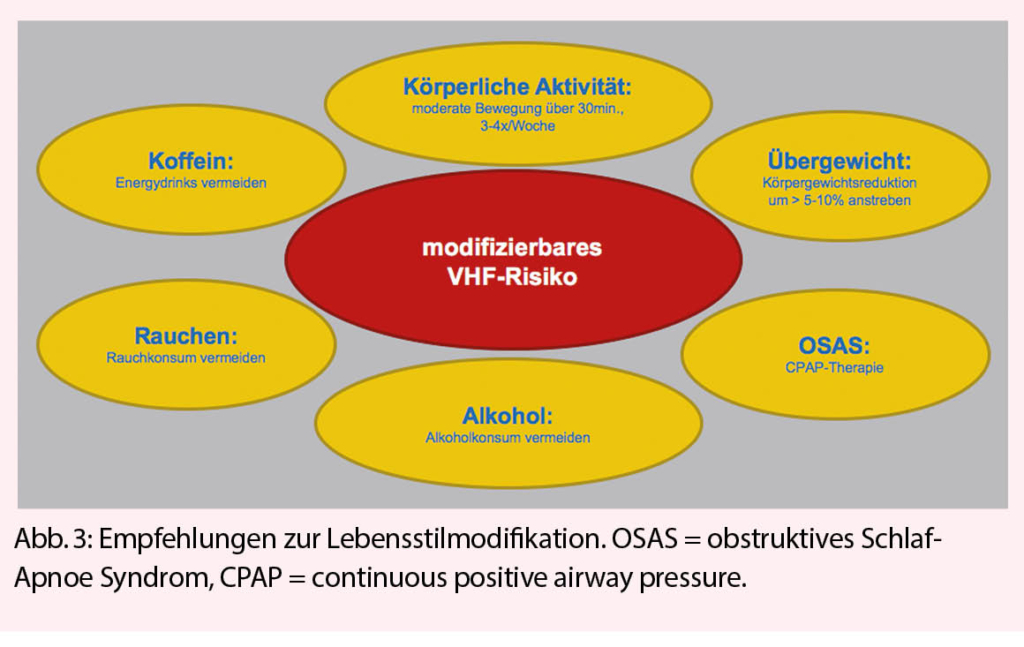 Körperliche Aktivität:
moderate Bewegung über 30min., 3-4x/Woche

Koffein:
Energydrinks vermeiden

Übergewicht:
Körpergewichtsreduktion um > 5-10% anstreben

modifizierbares VHF-Risiko

Rauchen:
Rauchkonsum vermeiden

OSAS:
CPAP-Therapie

Alkohol:
Alkoholkonsum vermeiden

Abb. 3: Empfehlungen zur Lebensstilmodifikation. OSAS = obstruktives Schlaf-Apnoe Syndrom, CPAP = continuous positive airway pressure.